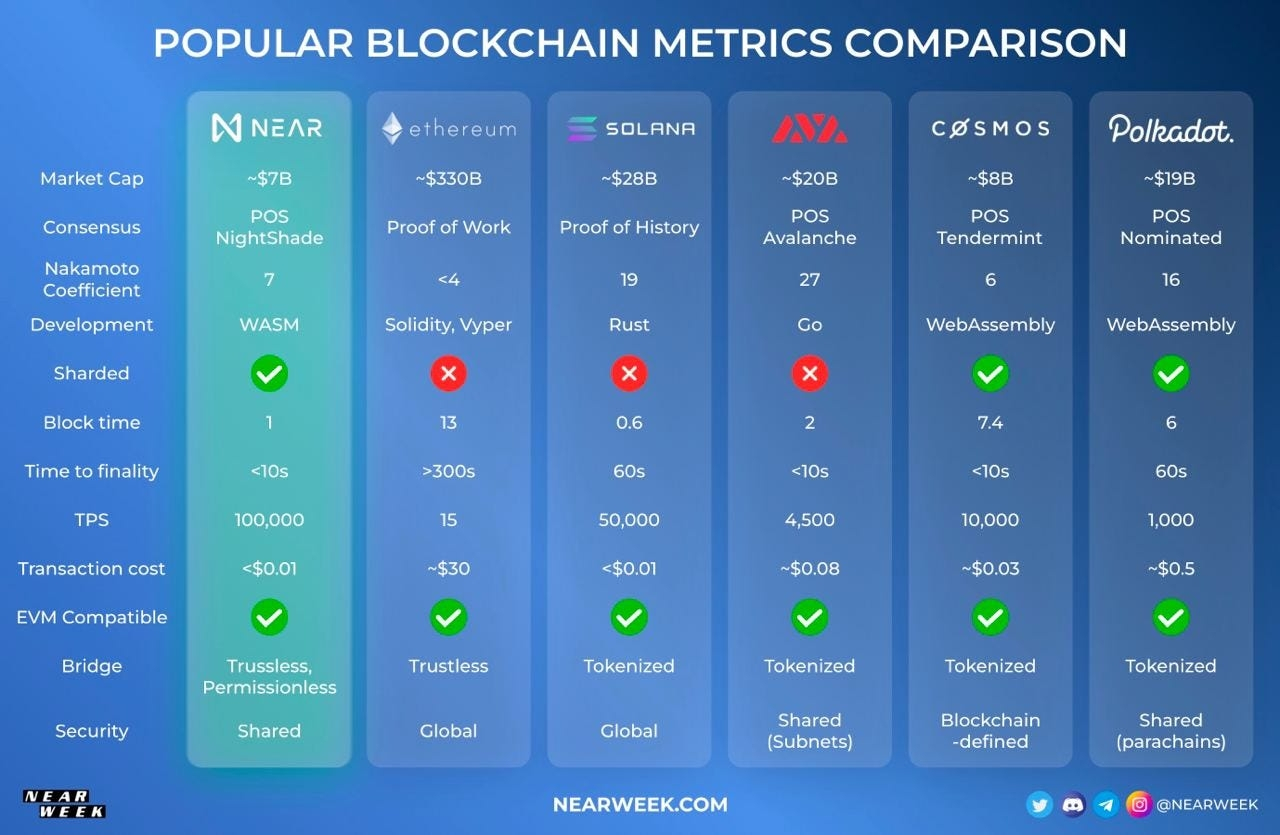 POPULAR BLOCKCHAIN METRICS COMPARISON

| | NEAR | ethereum | SOLANA | | COSMOS | Polkadot. |
|---|---|---|---|---|---|---|
| Market Cap | ~$7B | ~$330B | ~$28B | ~$20B | ~$8B | ~$19B |
| Consensus | POS NightShade | Proof of Work | Proof of History | POS Avalanche | POS Tendermint | POS Nominated |
| Nakamoto Coefficient | 7 | <4 | 19 | 27 | 6 | 16 |
| Development | WASM | Solidity, Vyper | Rust | Go | WebAssembly | WebAssembly |
| Sharded | ✓ | ✗ | ✗ | ✗ | ✓ | ✓ |
| Block time | 1 | 13 | 0.6 | 2 | 7.4 | 6 |
| Time to finality | <10s | >300s | 60s | <10s | <10s | 60s |
| TPS | 100,000 | 15 | 50,000 | 4,500 | 10,000 | 1,000 |
| Transaction cost | <$0.01 | ~$30 | <$0.01 | ~$0.08 | ~$0.03 | ~$0.5 |
| EVM Compatible | ✓ | ✓ | ✓ | ✓ | ✓ | ✓ |
| Bridge | Trussless, Permissionless | Trustless | Tokenized | Tokenized | Tokenized | Tokenized |
| Security | Shared | Global | Global | Shared (Subnets) | Blockchain -defined | Shared (parachains) |

NEAR WEEK

NEARWEEK.COM

@NEARWEEK